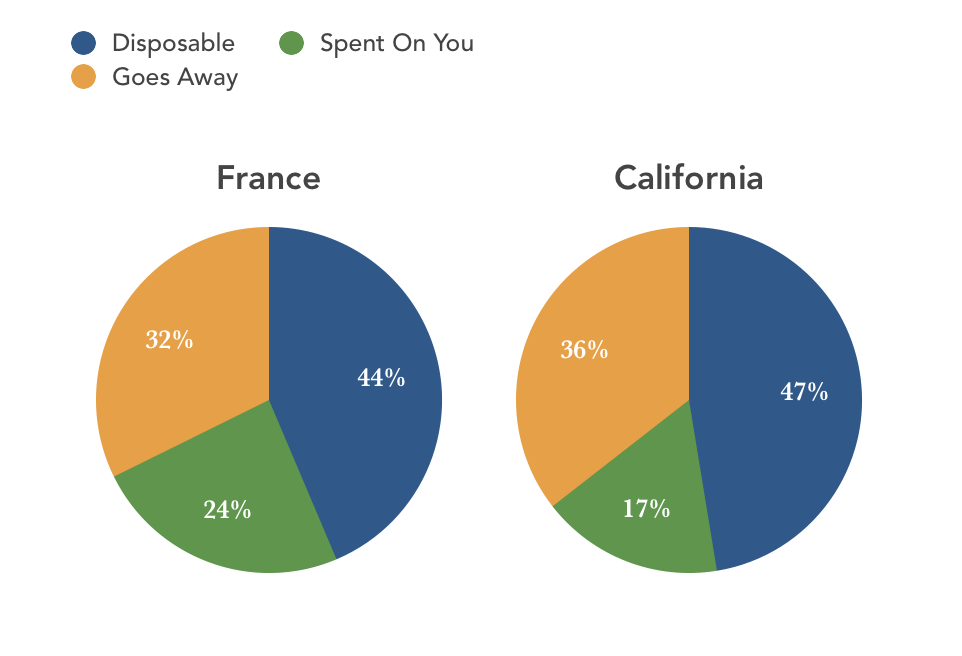 Disposable
Spent On You
Goes Away

France

32%
44%
24%

California

36%
47%
17%